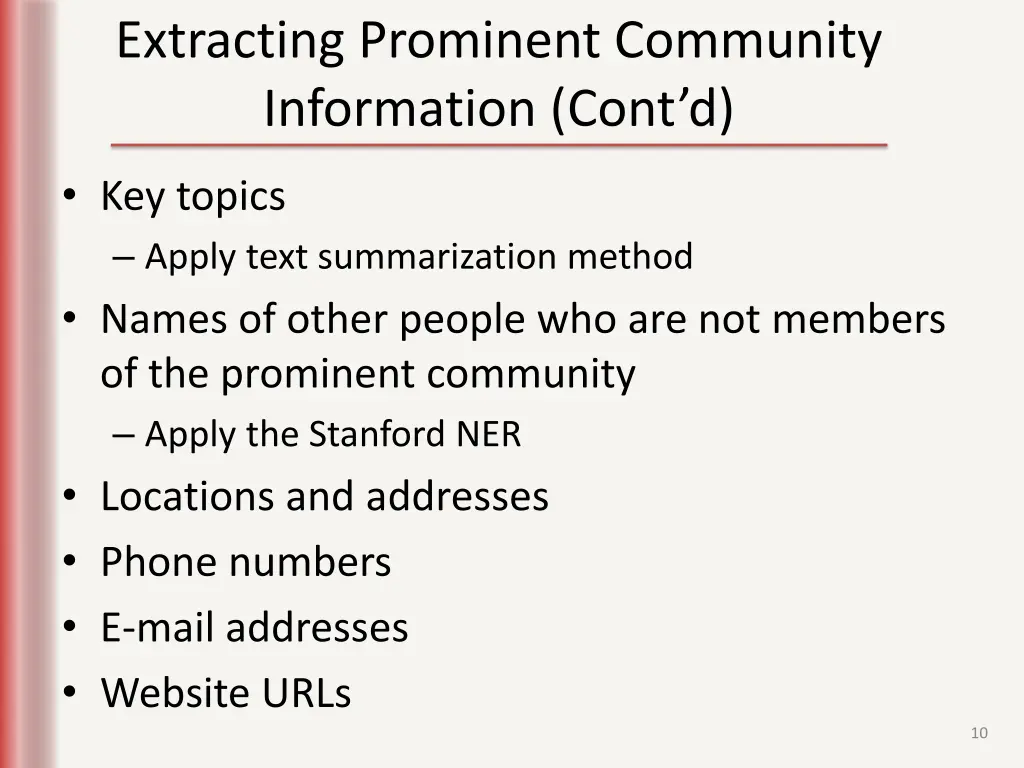 Extracting Prominent Community Information (Cont’d)

• Key topics
– Apply text summarization method
• Names of other people who are not members of the prominent community
– Apply the Stanford NER
• Locations and addresses
• Phone numbers
• E-mail addresses
• Website URLs

10